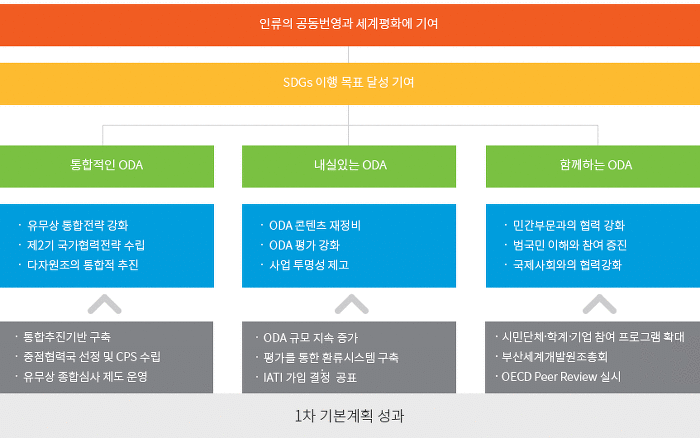 인류의 공동번영과 세계평화에 기여

SDGs 이행 목표 달성 기여

통합적인 ODA

· 유무상 통합전략 강화
· 제2기 국가협력전략 수립
· 다자원조의 통합적 추진

· 통합추진기반 구축
· 중점협력국 선정 및 CPS 수립
· 유무상 종합심사 제도 운영

내실있는 ODA

· ODA 콘텐츠 재정비
· ODA 평가 강화
· 사업 투명성 제고

· ODA 규모 지속 증가
· 평가를 통한 환류시스템 구축
· IATI 가입 결정 공표

함께하는 ODA

· 민간부문과의 협력 강화
· 범국민 이해와 참여 증진
· 국제사회와의 협력강화

· 시민단체·학계·기업 참여 프로그램 확대
· 부산세계개발원조총회
· OECD Peer Review 실시

1차 기본계획 성과